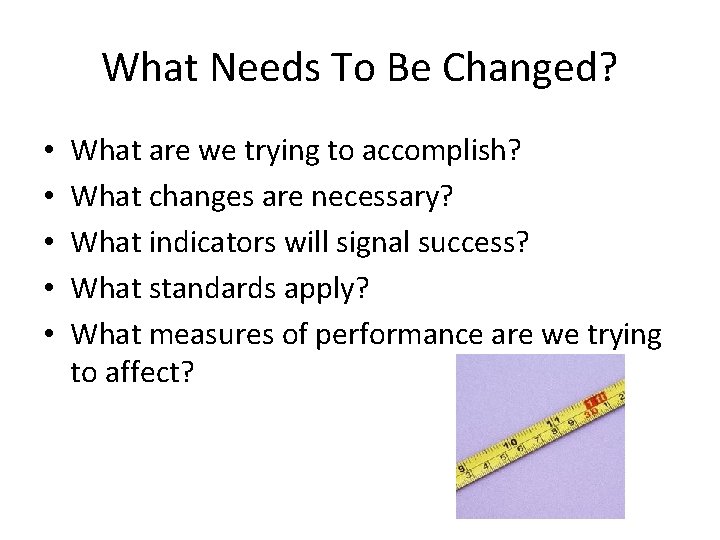 What Needs To Be Changed?

• What are we trying to accomplish?
• What changes are necessary?
• What indicators will signal success?
• What standards apply?
• What measures of performance are we trying to affect?